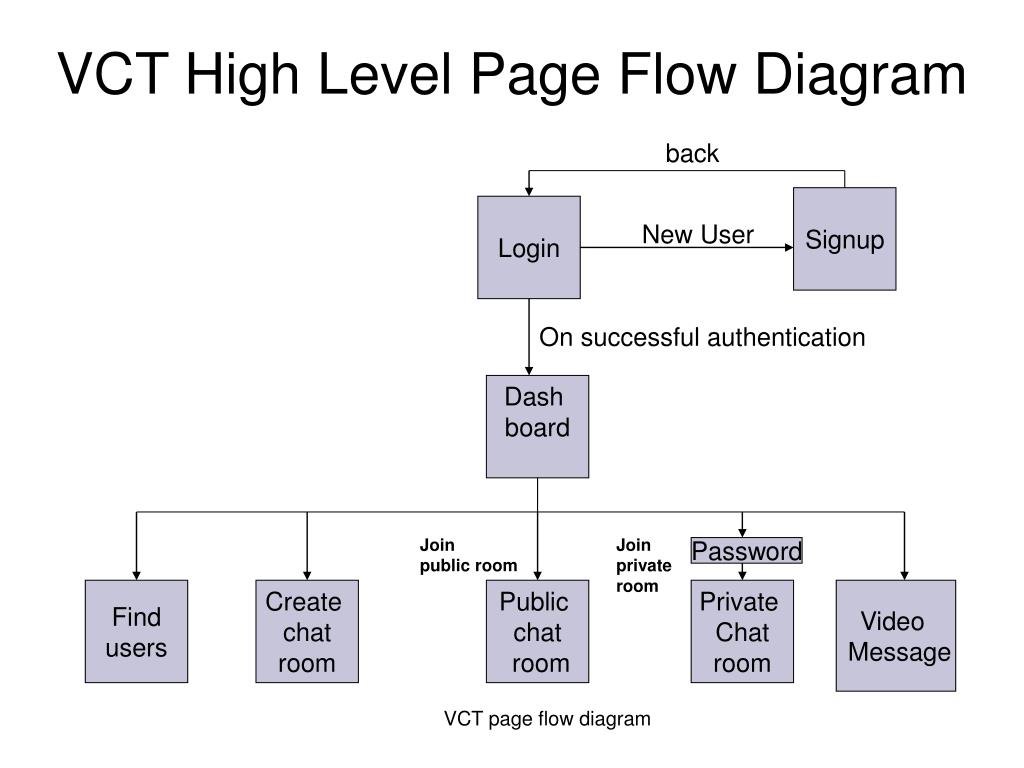 VCT High Level Page Flow Diagram

back

Login

New User

Signup

On successful authentication

Dash board

Join public room

Join private room

Password

Find users

Create chat room

Public chat room

Private Chat room

Video Message

VCT page flow diagram